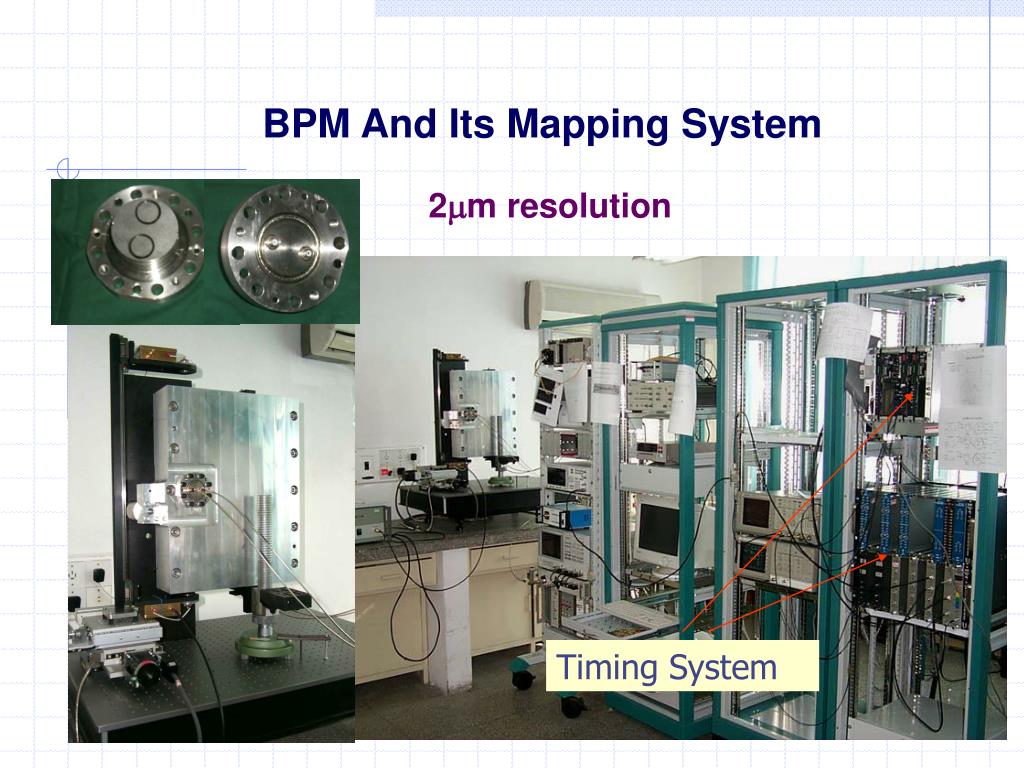 BPM And Its Mapping System

2$\mu$m resolution

Timing System